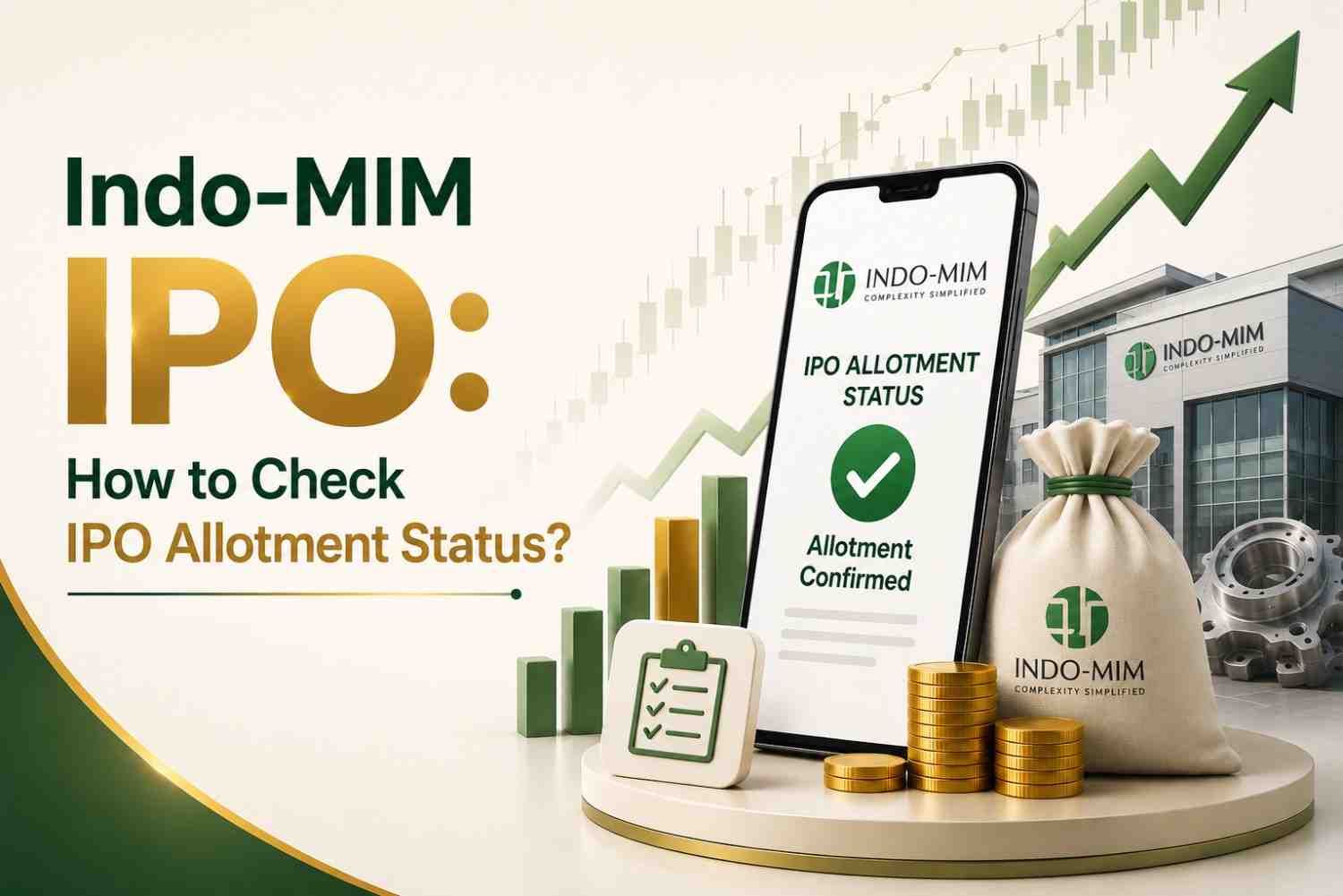 Indo-MIM
IPO:
How to Check
IPO Allotment Status?

INDO-MIM
COMPLEXITY SIMPLIFIED

IPO ALLOTMENT STATUS

Allotment Confirmed

INDO-MIM
COMPLEXITY SIMPLIFIED

INDO-MIM
COMPLEXITY SIMPLIFIED